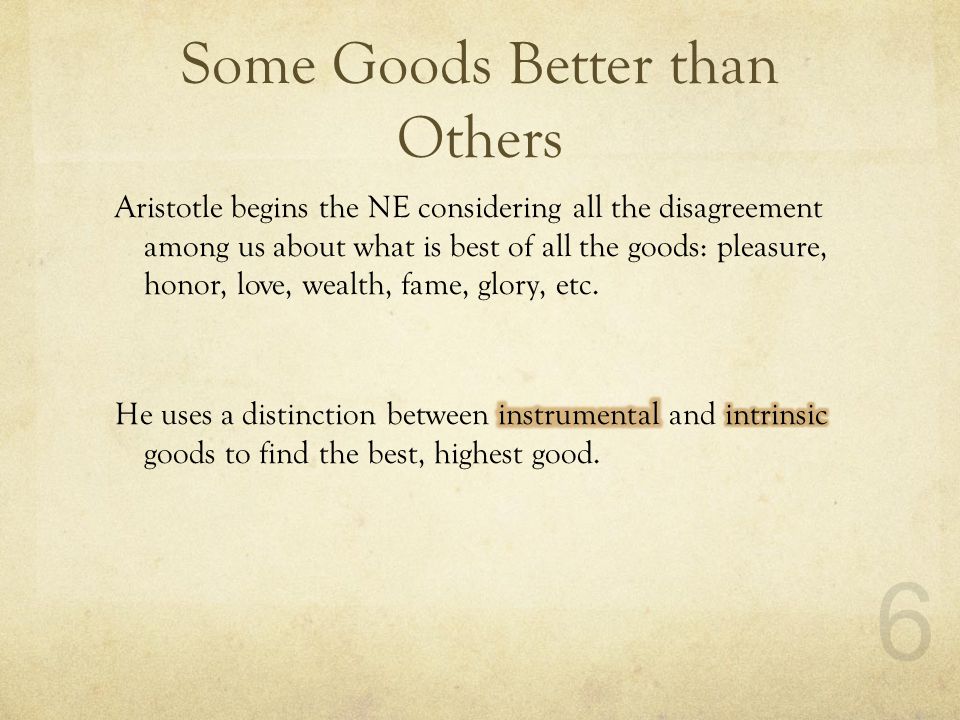 Some Goods Better than Others

Aristotle begins the NE considering all the disagreement among us about what is best of all the goods: pleasure, honor, love, wealth, fame, glory, etc.

He uses a distinction between instrumental and intrinsic goods to find the best, highest good.

6